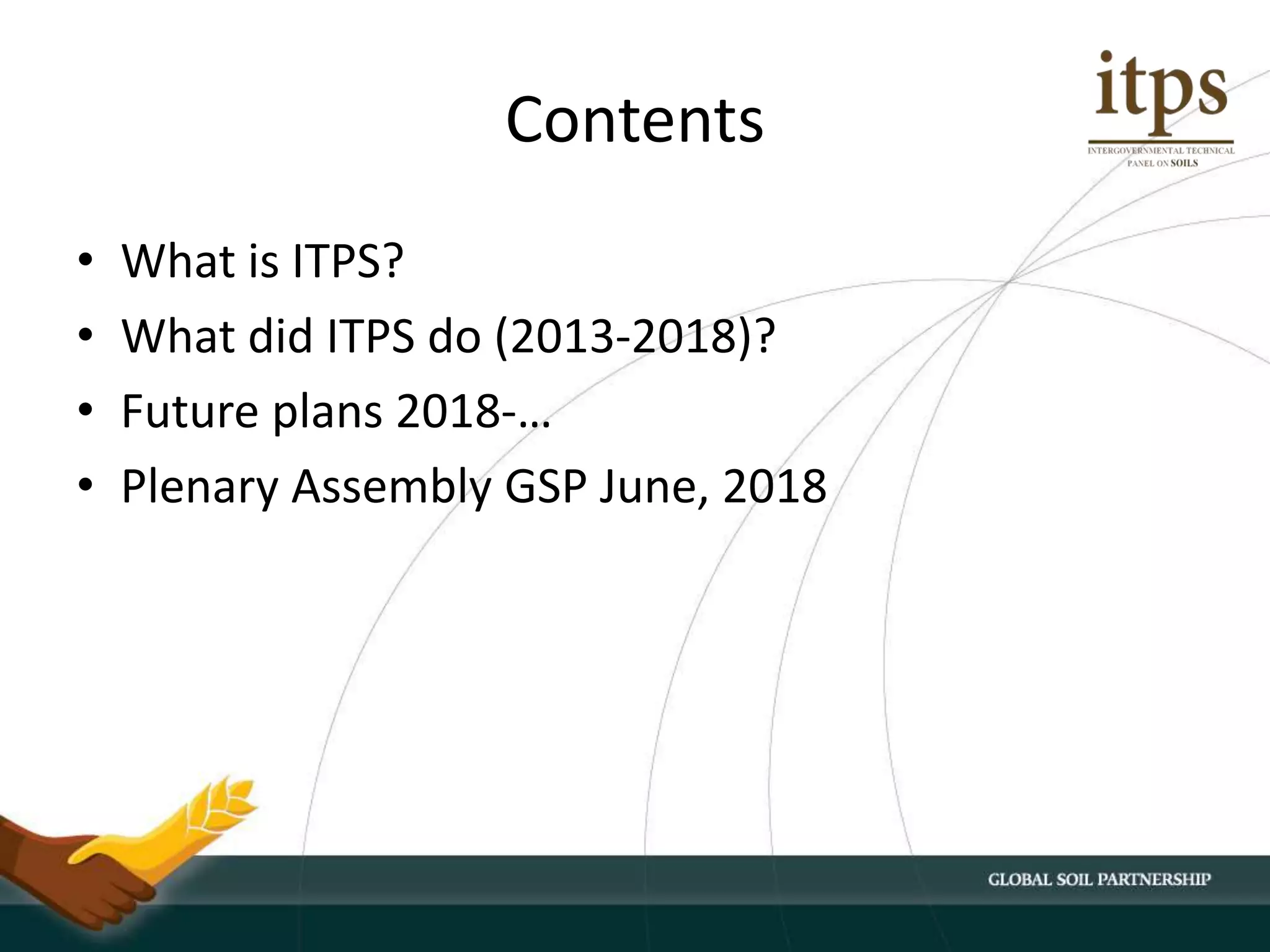 Contents

itps
INTERGOVERNMENTAL TECHNICAL PANEL ON SOILS

• What is ITPS?
• What did ITPS do (2013-2018)?
• Future plans 2018-…
• Plenary Assembly GSP June, 2018

GLOBAL SOIL PARTNERSHIP